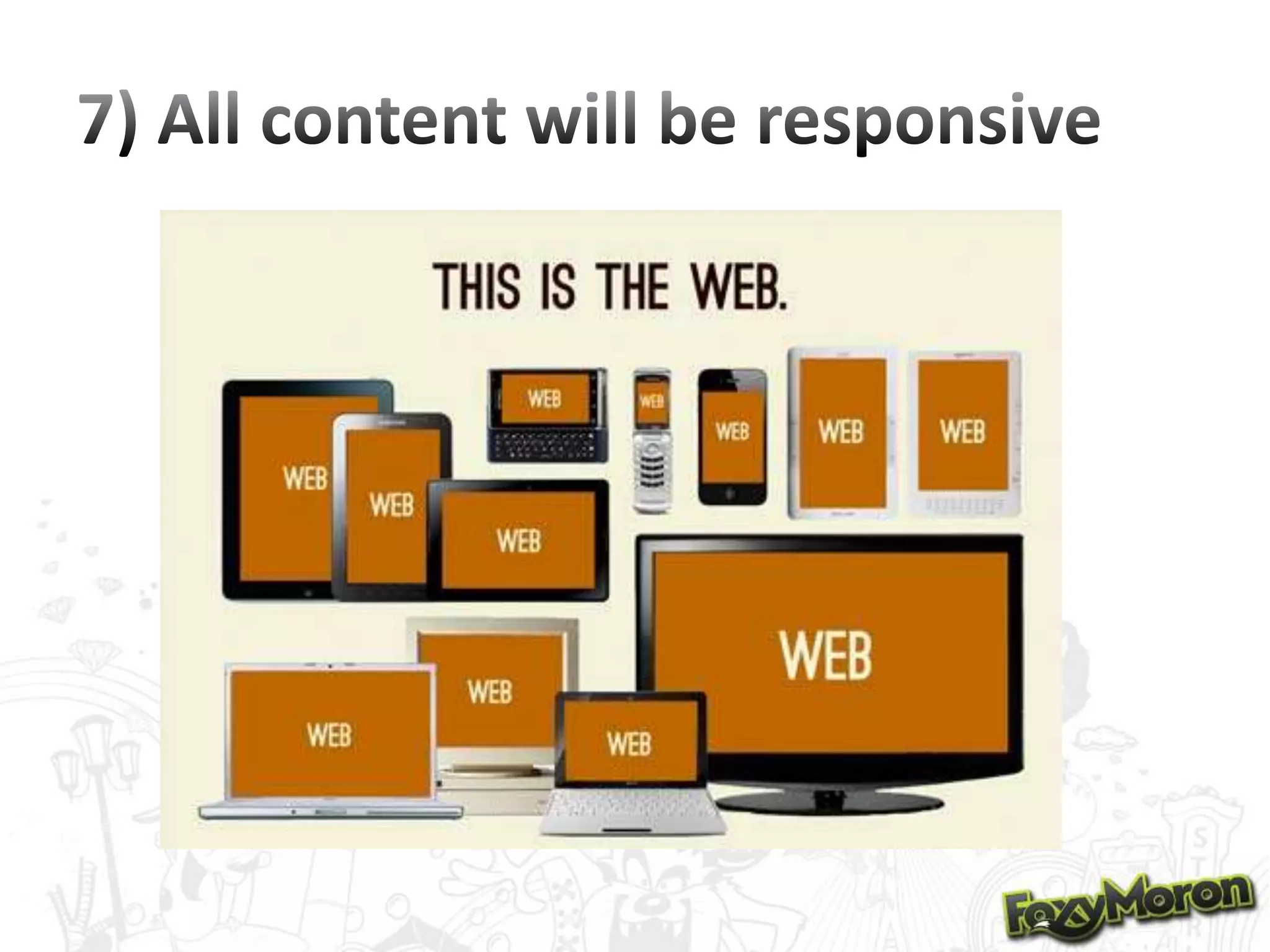 7) All content will be responsive

THIS IS THE WEB.

WEB

WEB

WEB

WEB

WEB

WEB

WEB

WEB

WEB

WEB

WEB

WEB

WEB

FoxyMoron